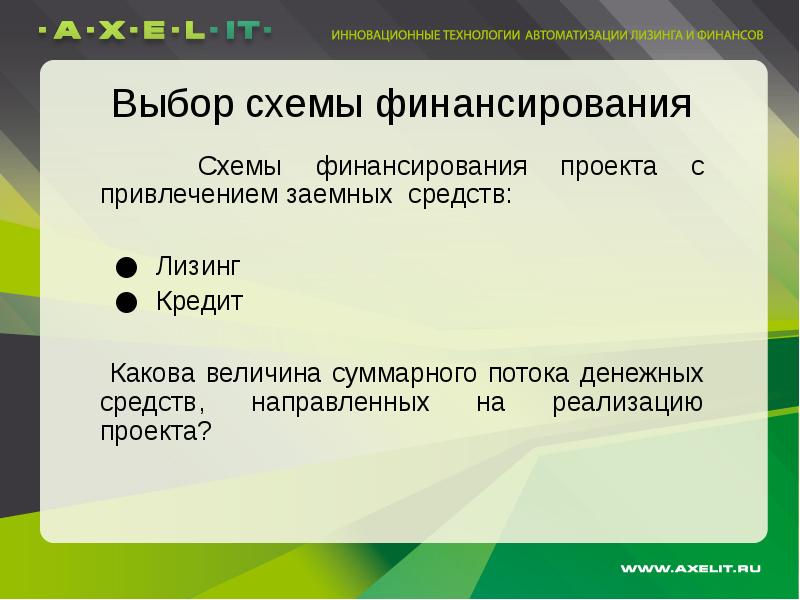 ·A·X·E·L·IT·

ИННОВАЦИОННЫЕ ТЕХНОЛОГИИ АВТОМАТИЗАЦИИ ЛИЗИНГА И ФИНАНСОВ

Выбор схемы финансирования

Схемы финансирования проекта с привлечением заемных средств:

● Лизинг
● Кредит

Какова величина суммарного потока денежных средств, направленных на реализацию проекта?

WWW.AXELIT.RU